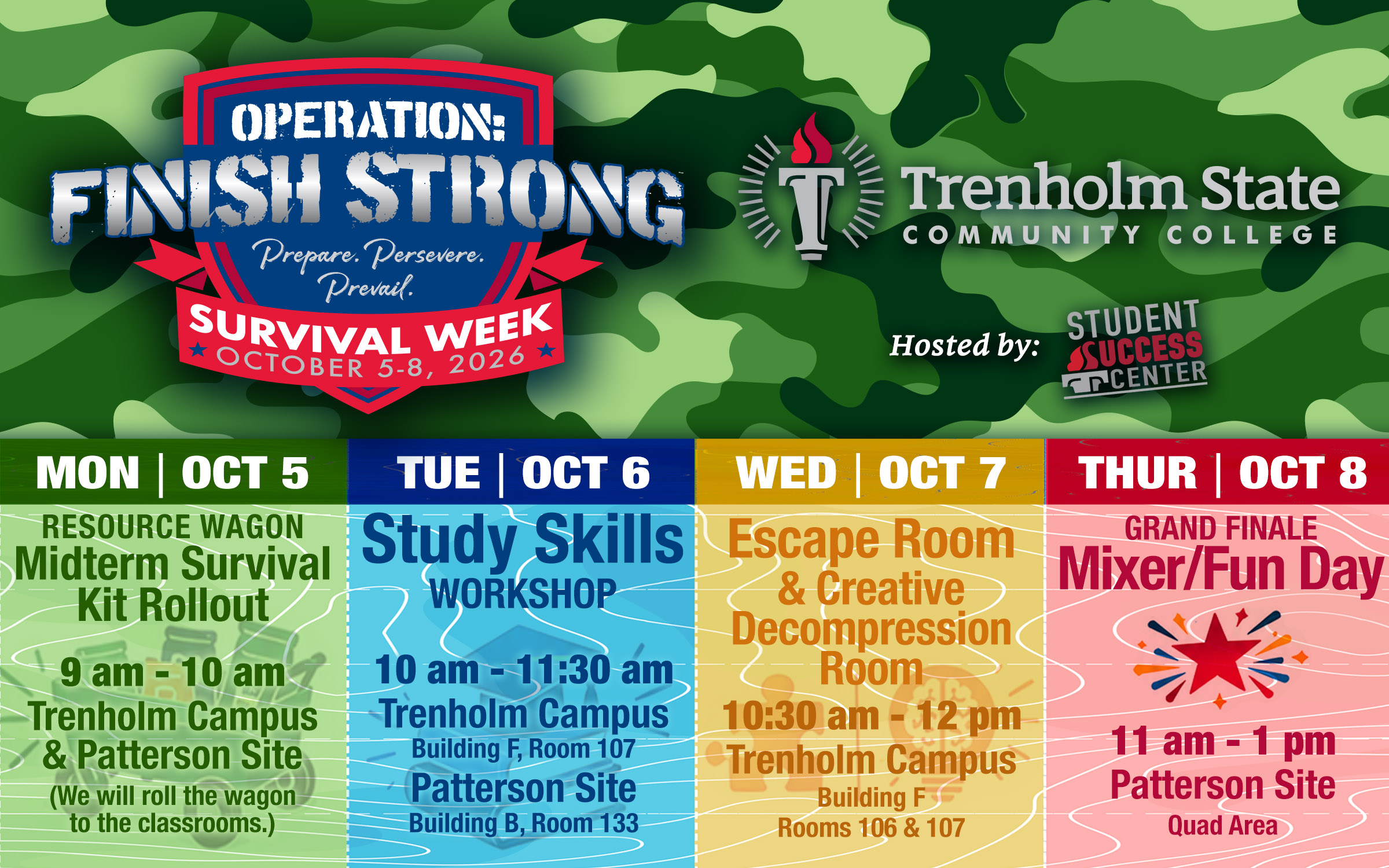 OPERATION:
FINISH STRONG
Prepare. Persevere. Prevail.
SURVIVAL WEEK
OCTOBER 5-8, 2026

Trenholm State
COMMUNITY COLLEGE

Hosted by: STUDENT SUCCESS CENTER

MON | OCT 5
RESOURCE WAGON
Midterm Survival Kit Rollout
9 am - 10 am
Trenholm Campus & Patterson Site
(We will roll the wagon to the classrooms.)

TUE | OCT 6
Study Skills
WORKSHOP
10 am - 11:30 am
Trenholm Campus
Building F, Room 107
Patterson Site
Building B, Room 133

WED | OCT 7
Escape Room & Creative Decompression Room
10:30 am - 12 pm
Trenholm Campus
Building F
Rooms 106 & 107

THUR | OCT 8
GRAND FINALE
Mixer/Fun Day
11 am - 1 pm
Patterson Site
Quad Area